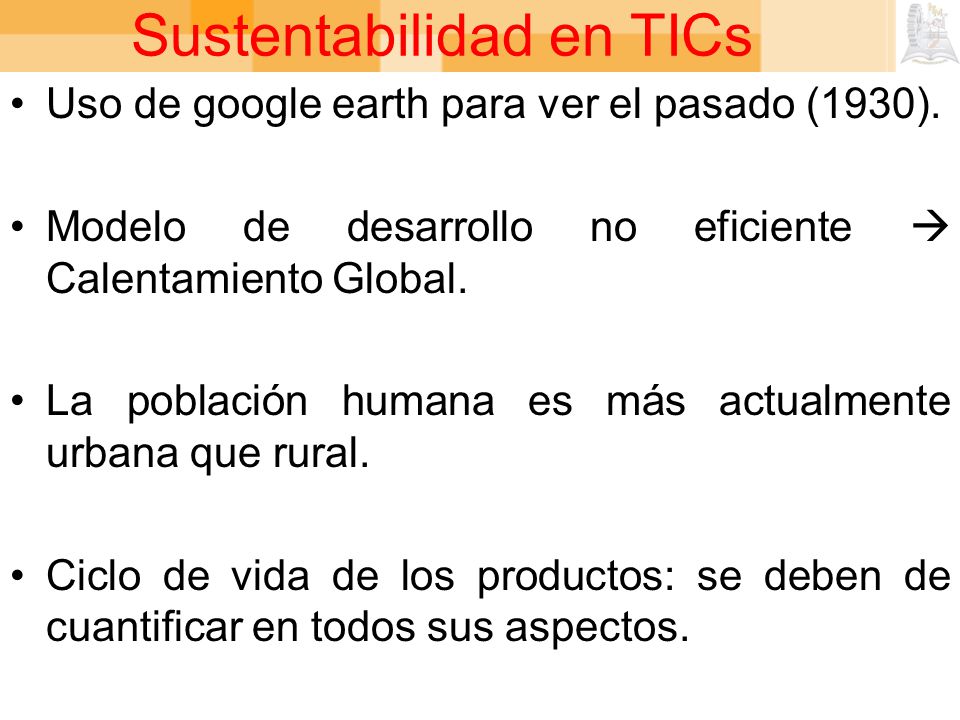 Sustentabilidad en TICs

• Uso de google earth para ver el pasado (1930).

• Modelo de desarrollo no eficiente → Calentamiento Global.

• La población humana es más actualmente urbana que rural.

• Ciclo de vida de los productos: se deben de cuantificar en todos sus aspectos.